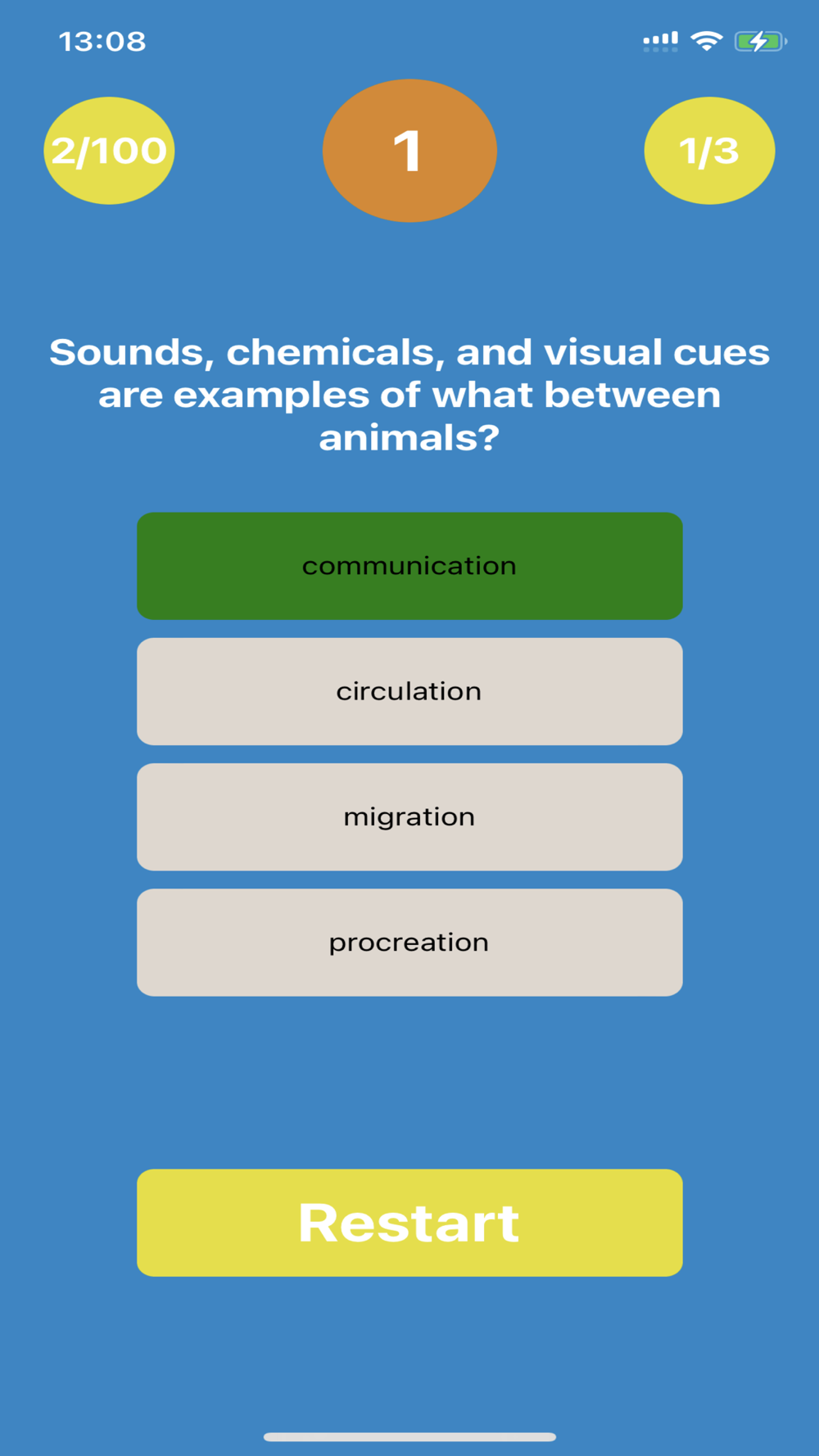 13:08

2/100

1

1/3

Sounds, chemicals, and visual cues are examples of what between animals?

communication

circulation

migration

procreation

Restart